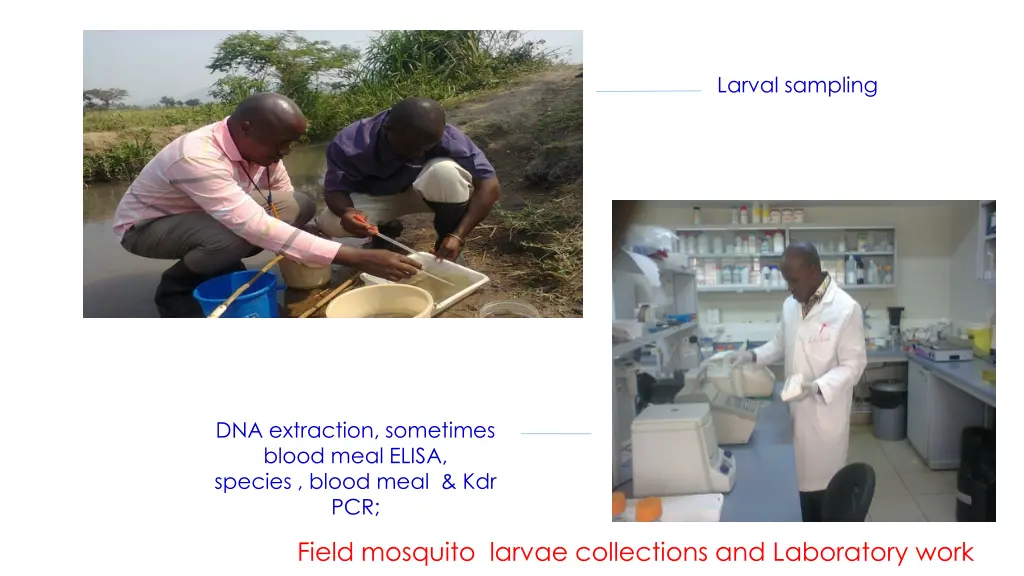 Larval sampling

DNA extraction, sometimes blood meal ELISA, species , blood meal & Kdr PCR;

Field mosquito larvae collections and Laboratory work